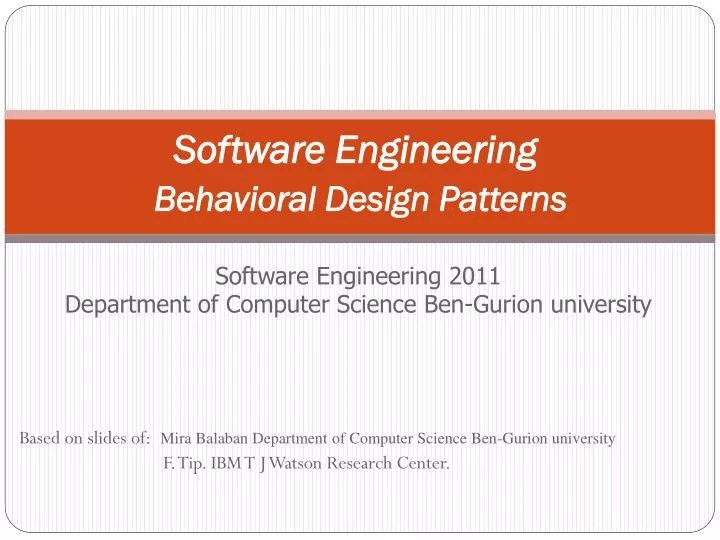 Software Engineering
Behavioral Design Patterns

Software Engineering 2011
Department of Computer Science Ben-Gurion university

Based on slides of: Mira Balaban Department of Computer Science Ben-Gurion university
F. Tip. IBM T J Watson Research Center.